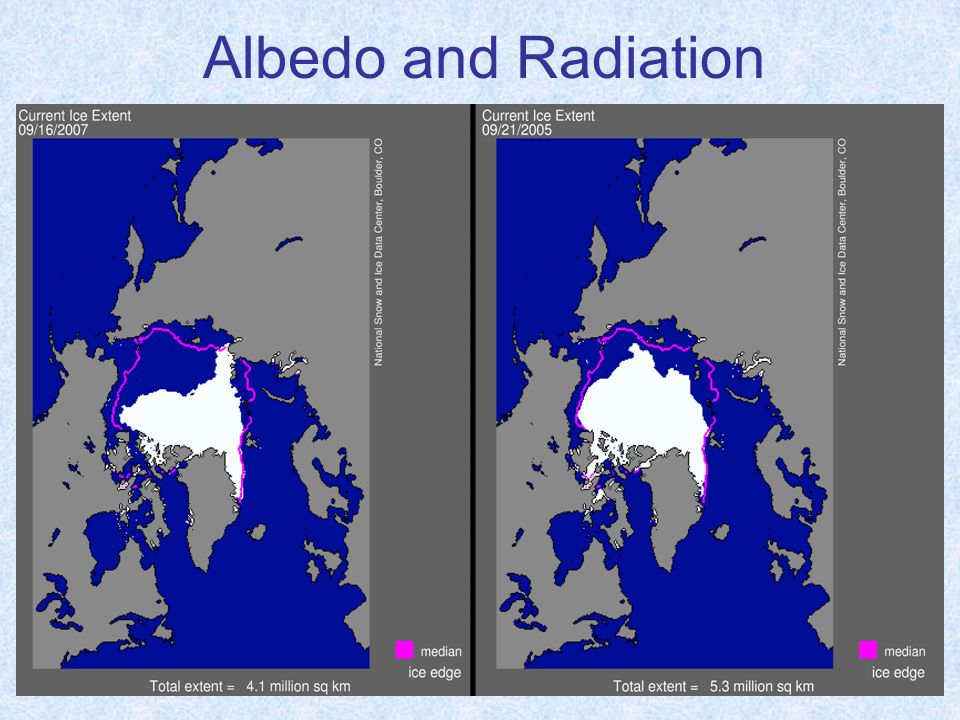 Albedo and Radiation

Current Ice Extent
09/16/2007

National Snow and Ice Data Center, Boulder, CO

median ice edge

Total extent = 4.1 million sq km

Current Ice Extent
09/21/2005

National Snow and Ice Data Center, Boulder, CO

median ice edge

Total extent = 5.3 million sq km